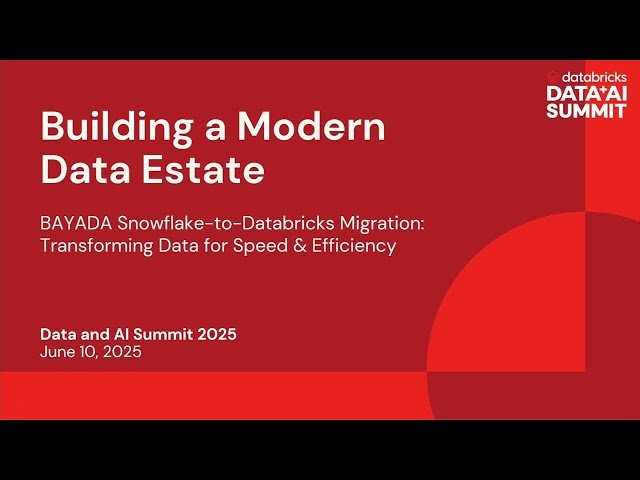 databricks
DATA+AI SUMMIT

Building a Modern Data Estate

BAYADA Snowflake-to-Databricks Migration: Transforming Data for Speed & Efficiency

Data and AI Summit 2025
June 10, 2025